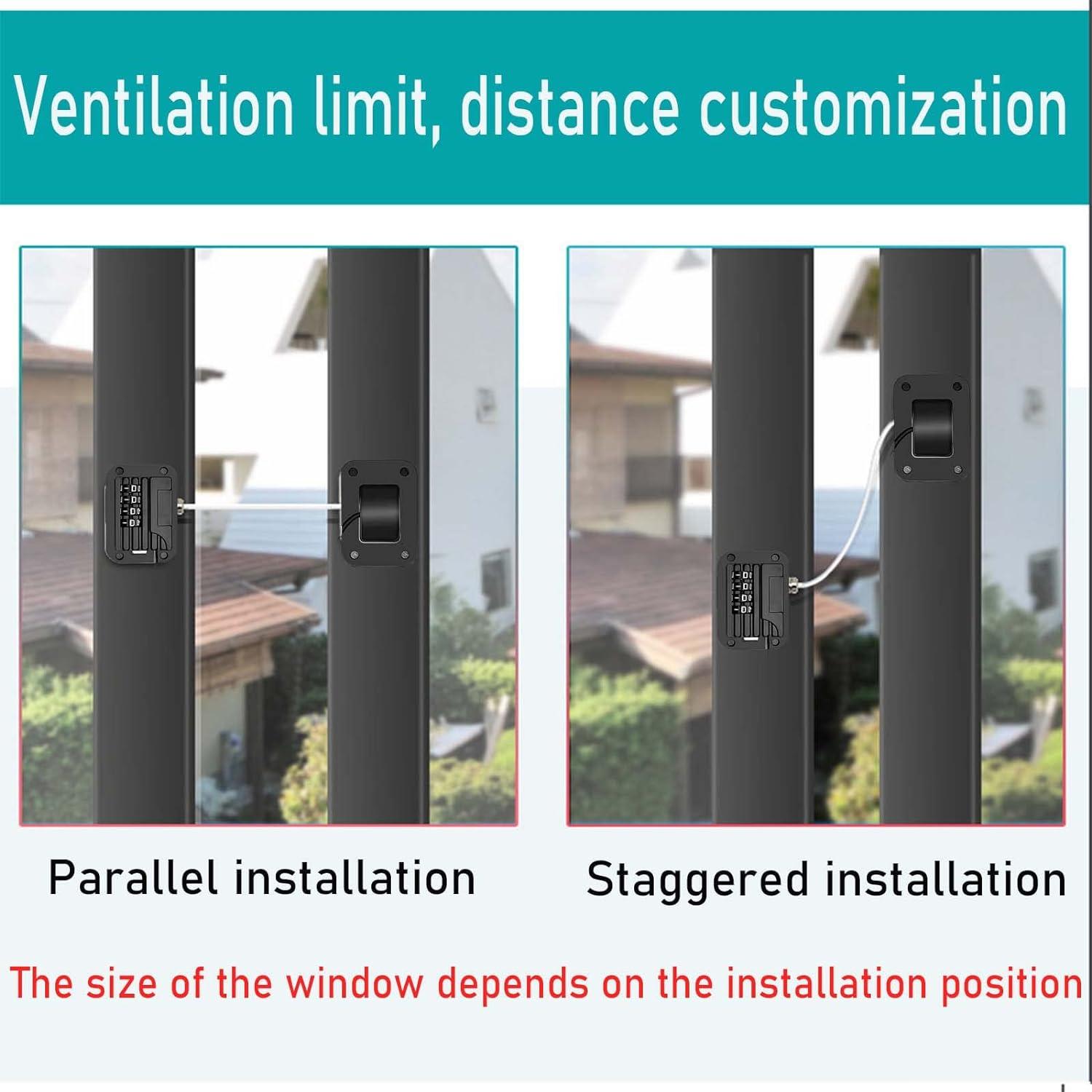 Ventilation limit, distance customization

Parallel installation

Staggered installation

The size of the window depends on the installation position